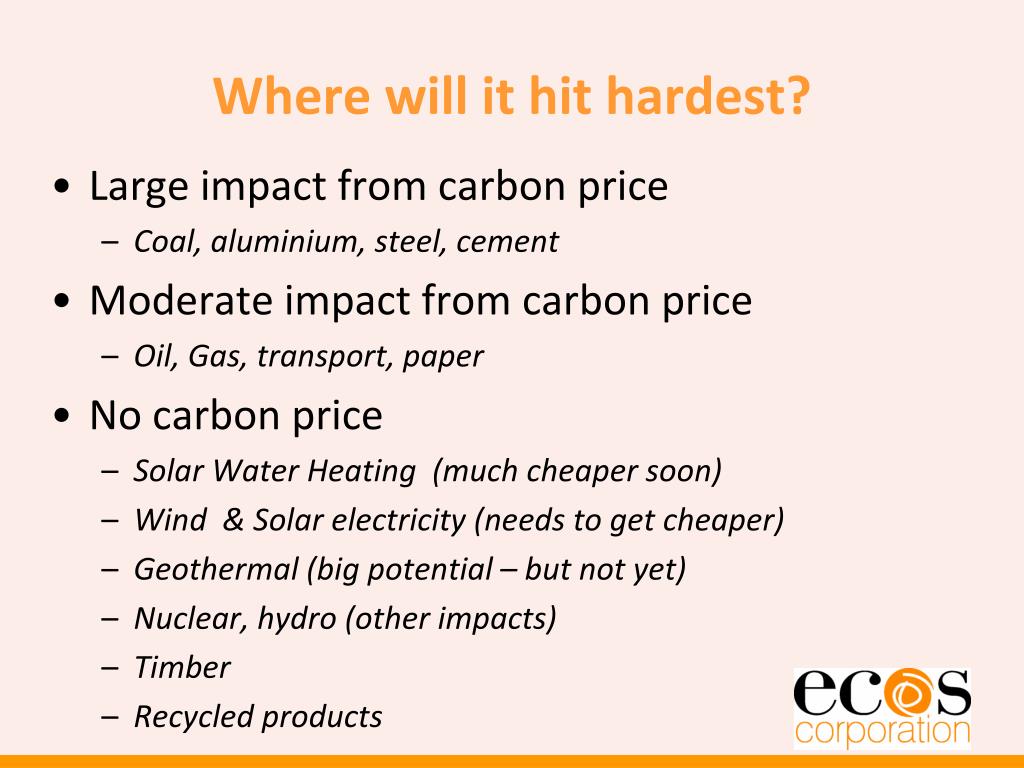 Where will it hit hardest?

• Large impact from carbon price
– Coal, aluminium, steel, cement
• Moderate impact from carbon price
– Oil, Gas, transport, paper
• No carbon price
– Solar Water Heating (much cheaper soon)
– Wind & Solar electricity (needs to get cheaper)
– Geothermal (big potential – but not yet)
– Nuclear, hydro (other impacts)
– Timber
– Recycled products

ecos corporation